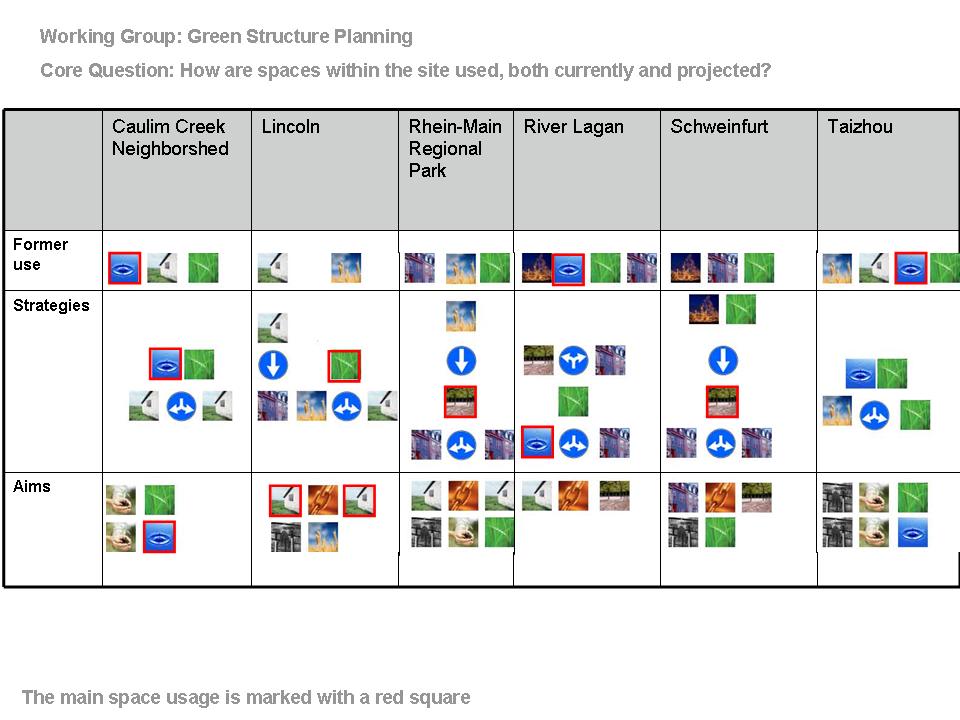 Working Group: Green Structure Planning

Core Question: How are spaces within the site used, both currently and projected?

| | Caulim Creek Neighborshed | Lincoln | Rhein-Main Regional Park | River Lagan | Schweinfurt | Taizhou |
|---|---|---|---|---|---|---|
| Former use | | | | | | |
| Strategies | | | | | | |
| Aims | | | | | | |

The main space usage is marked with a red square